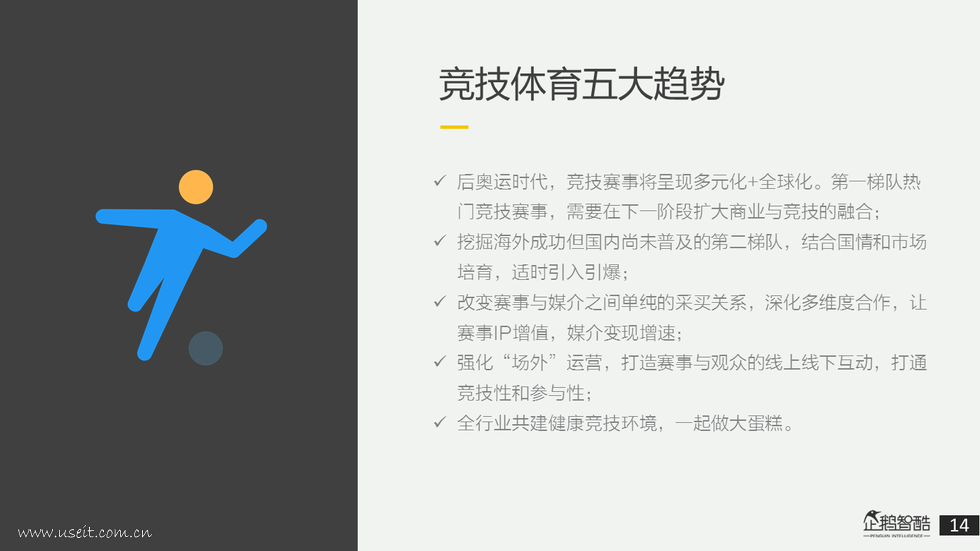 竞技体育五大趋势

✓ 后奥运时代，竞技赛事将呈现多元化+全球化。第一梯队热门竞技赛事，需要在下一阶段扩大商业与竞技的融合；

✓ 挖掘海外成功但国内尚未普及的第二梯队，结合国情和市场培育，适时引入引爆；

✓ 改变赛事与媒介之间单纯的采买关系，深化多维度合作，让赛事IP增值，媒介变现增速；

✓ 强化“场外”运营，打造赛事与观众的线上线下互动，打通竞技性和参与性；

✓ 全行业共建健康竞技环境，一起做大蛋糕。

www.useit.com.cn

企鹅智酷
PENGUIN INTELLIGENCE

14